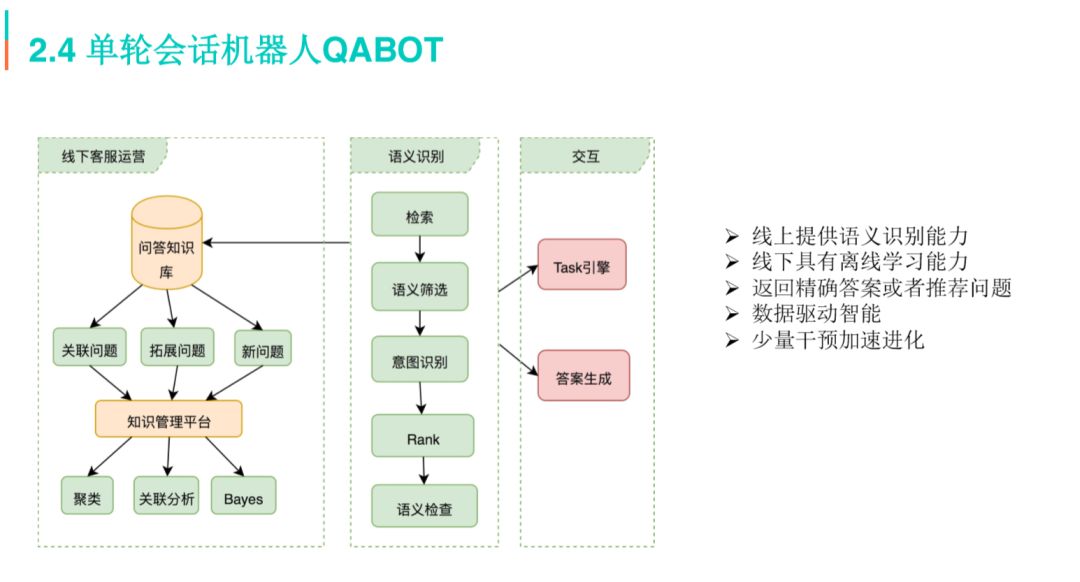 2.4 单轮会话机器人QABOT

线下客服运营

问答知识库

关联问题
拓展问题
新问题

知识管理平台

聚类
关联分析
Bayes

语义识别

检索
语义筛选
意图识别
Rank
语义检查

交互

Task引擎
答案生成

➢ 线上提供语义识别能力
➢ 线下具有离线学习能力
➢ 返回精确答案或者推荐问题
➢ 数据驱动智能
➢ 少量干预加速进化